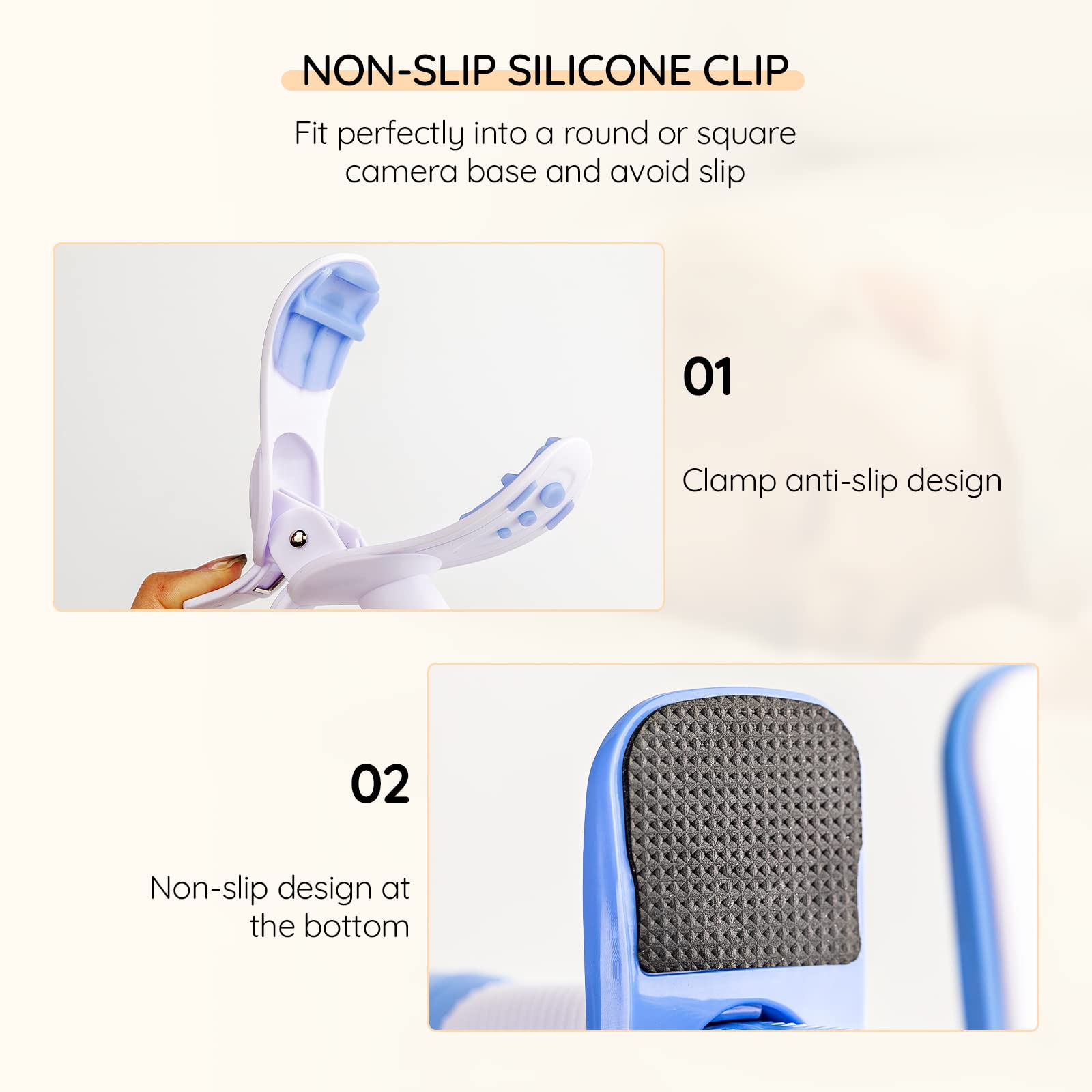 NON-SLIP SILICONE CLIP

Fit perfectly into a round or square camera base and avoid slip

01

Clamp anti-slip design

02

Non-slip design at the bottom